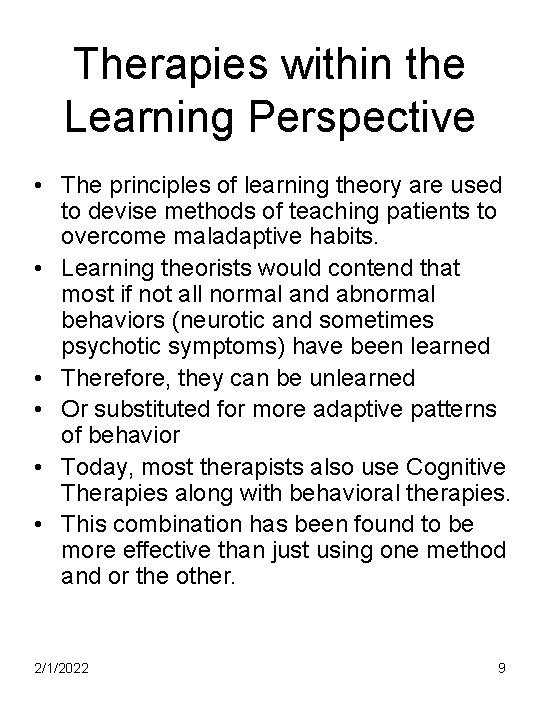 Therapies within the Learning Perspective

• The principles of learning theory are used to devise methods of teaching patients to overcome maladaptive habits.
• Learning theorists would contend that most if not all normal and abnormal behaviors (neurotic and sometimes psychotic symptoms) have been learned
• Therefore, they can be unlearned
• Or substituted for more adaptive patterns of behavior
• Today, most therapists also use Cognitive Therapies along with behavioral therapies.
• This combination has been found to be more effective than just using one method and or the other.

2/1/2022

9